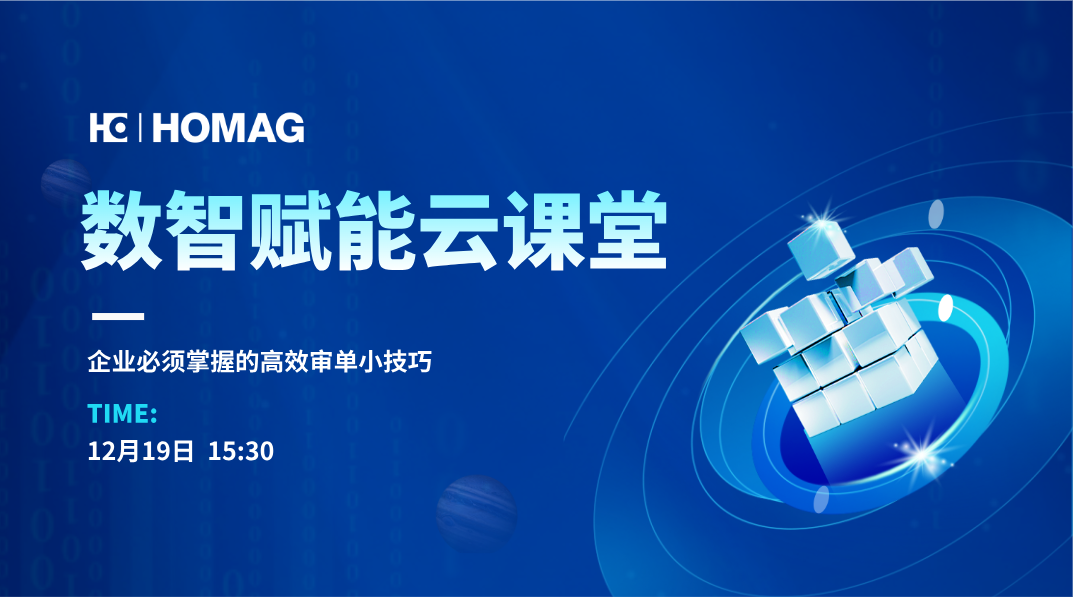 HG | HOMAG

数智赋能云课堂

企业必须掌握的高效审单小技巧

TIME:

12月19日 15:30